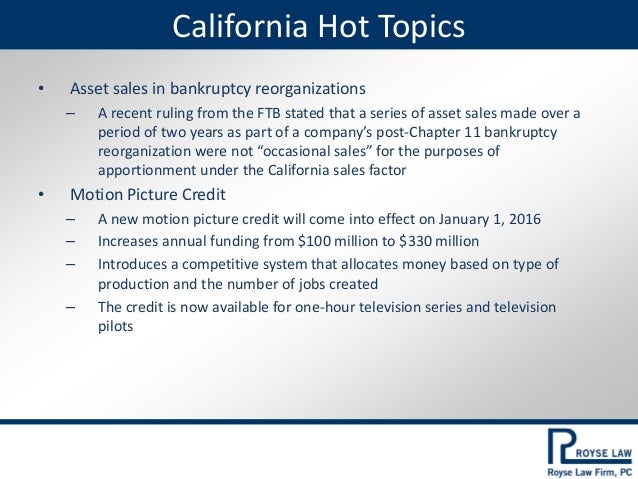 California Hot Topics

• Asset sales in bankruptcy reorganizations
– A recent ruling from the FTB stated that a series of asset sales made over a period of two years as part of a company's post-Chapter 11 bankruptcy reorganization were not "occasional sales" for the purposes of apportionment under the California sales factor

• Motion Picture Credit
– A new motion picture credit will come into effect on January 1, 2016
– Increases annual funding from \$100 million to \$330 million
– Introduces a competitive system that allocates money based on type of production and the number of jobs created
– The credit is now available for one-hour television series and television pilots

ROYSE LAW
Royse Law Firm, PC